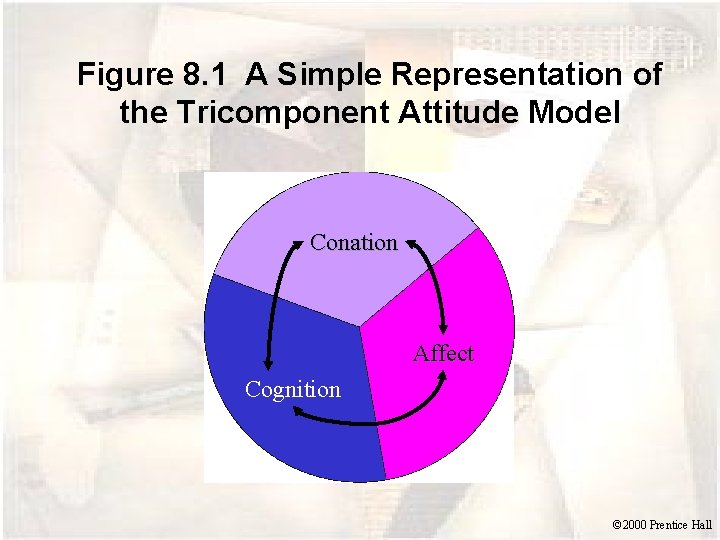 Figure 8.1 A Simple Representation of the Tricomponent Attitude Model

Conation

Affect

Cognition

©2000 Prentice Hall